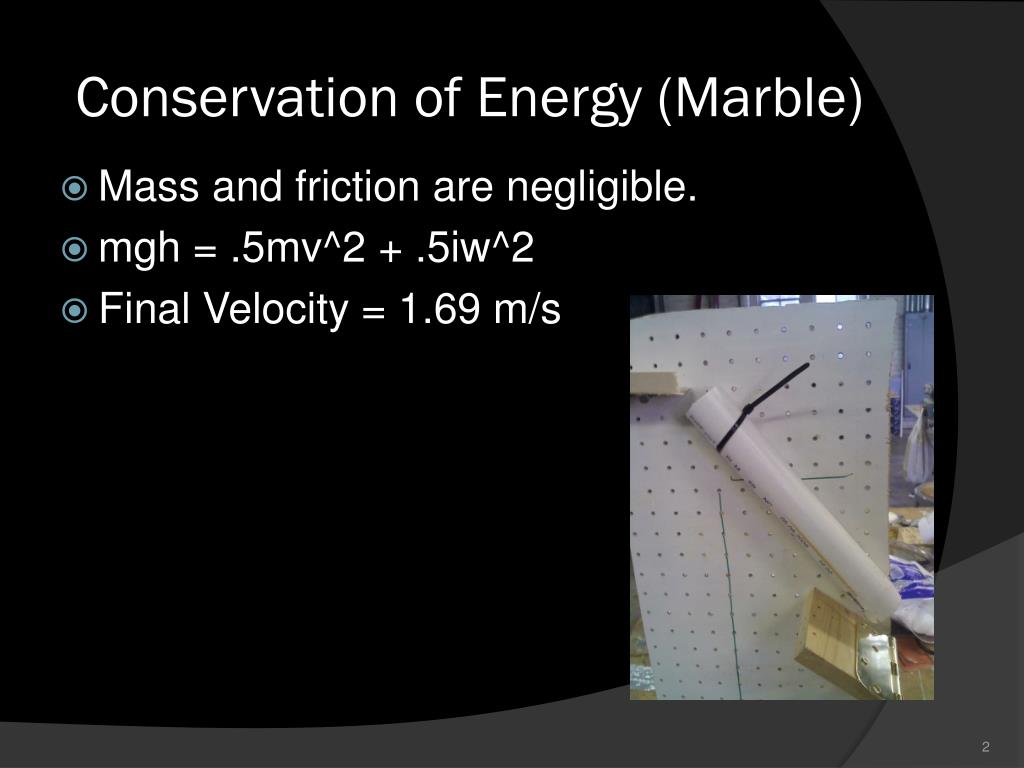 Conservation of Energy (Marble)

Mass and friction are negligible.

mgh = .5mv^2 + .5iw^2

Final Velocity = 1.69 m/s

2